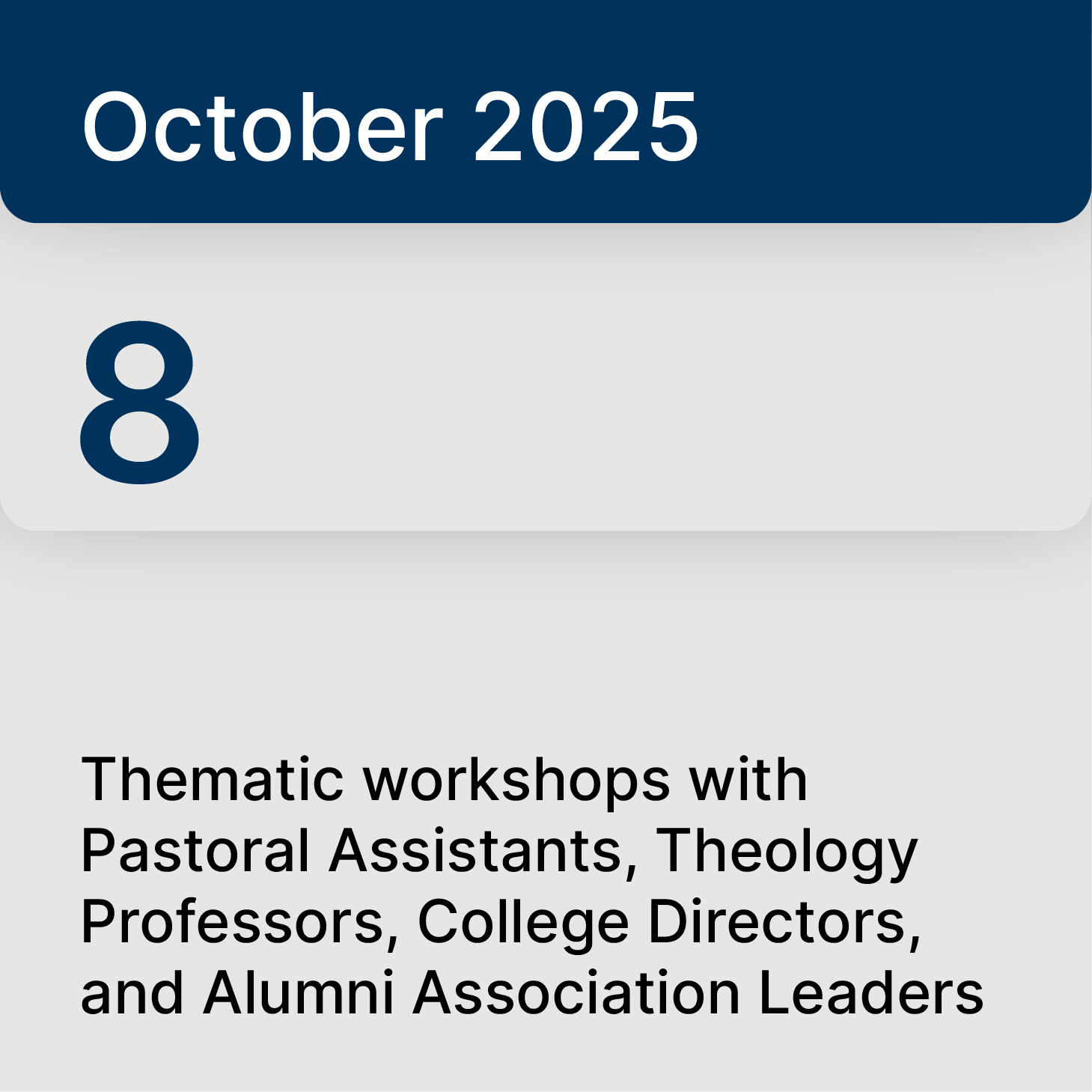 October 2025

8

Thematic workshops with Pastoral Assistants, Theology Professors, College Directors, and Alumni Association Leaders